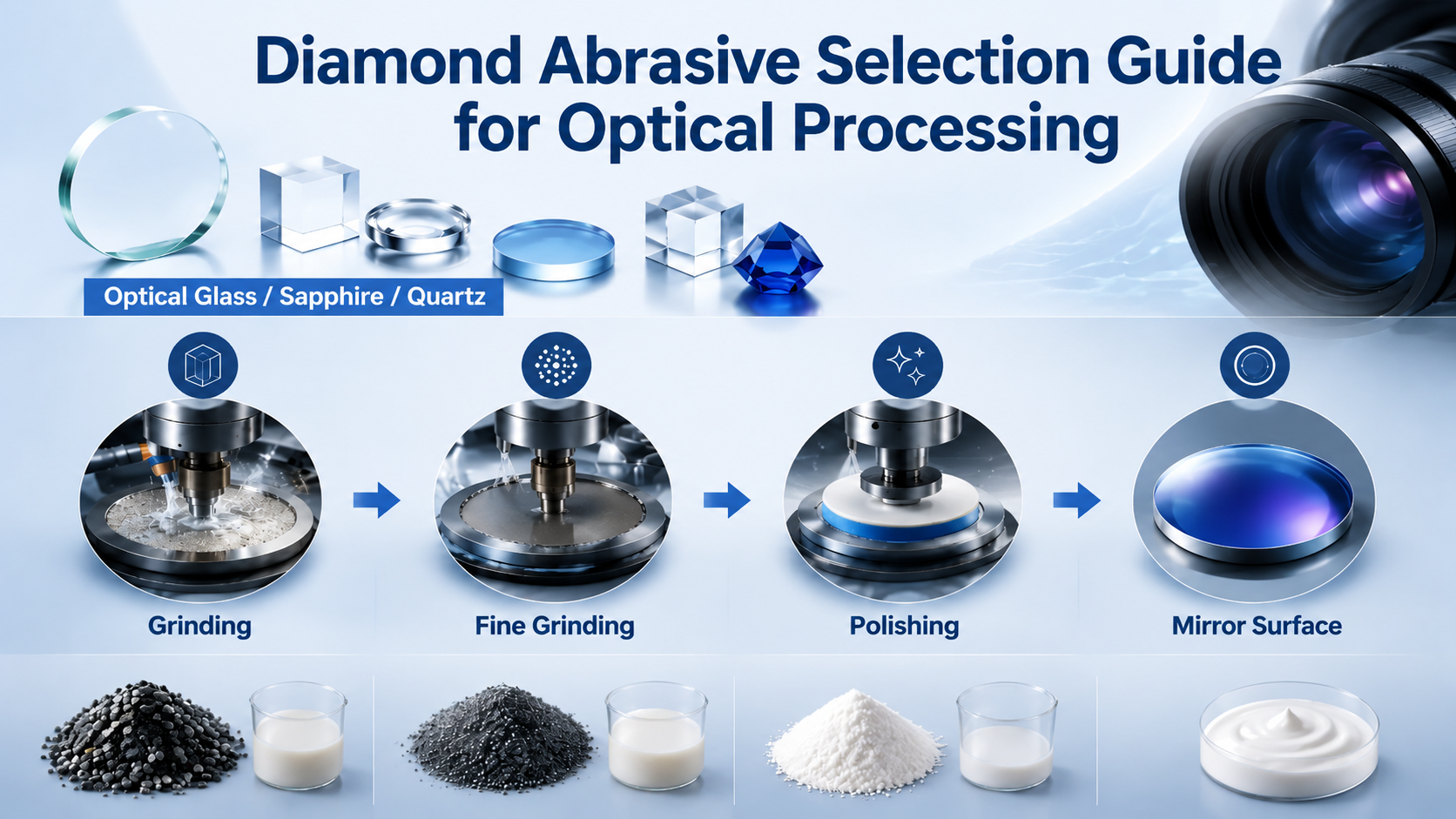 Diamond Abrasive Selection Guide for Optical Processing

Optical Glass / Sapphire / Quartz

Grinding

Fine Grinding

Polishing

Mirror Surface